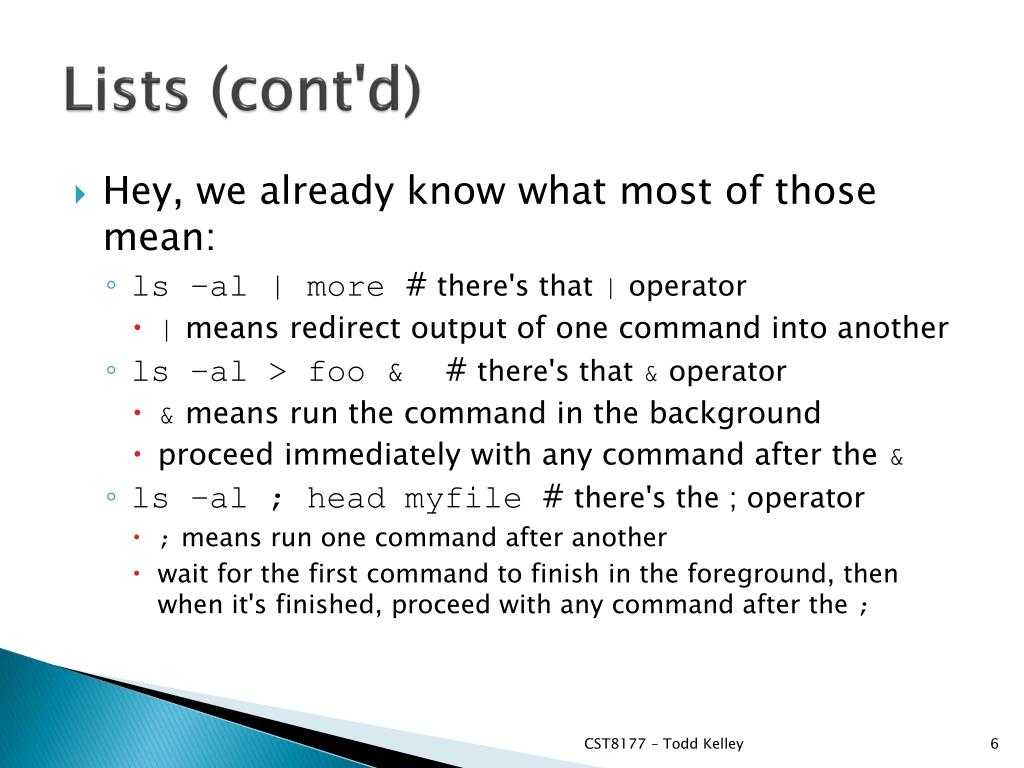 Lists (cont'd)

Hey, we already know what most of those mean:

ls –al | more # there's that | operator

| means redirect output of one command into another

ls –al > foo & # there's that & operator

& means run the command in the background

proceed immediately with any command after the &

ls –al ; head myfile # there's the ; operator

; means run one command after another

wait for the first command to finish in the foreground, then when it's finished, proceed with any command after the ;

CST8177 – Todd Kelley

6